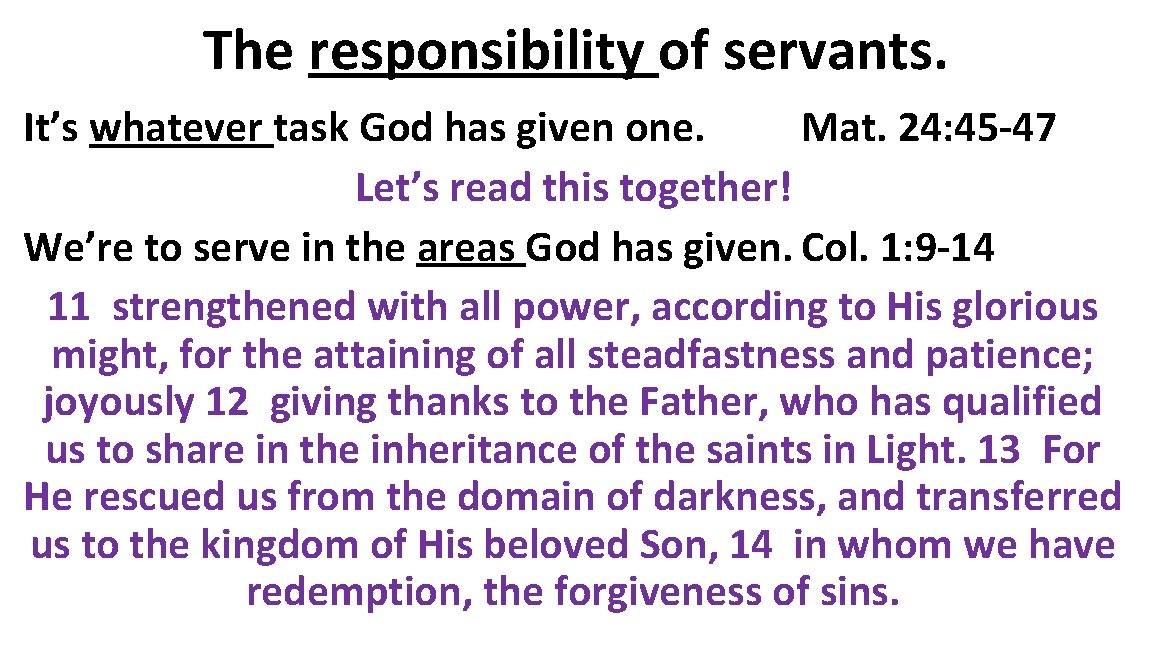 The responsibility of servants.

It’s whatever task God has given one. Mat. 24:45-47

Let’s read this together!

We’re to serve in the areas God has given. Col. 1:9-14

11 strengthened with all power, according to His glorious might, for the attaining of all steadfastness and patience; joyously 12 giving thanks to the Father, who has qualified us to share in the inheritance of the saints in Light. 13 For He rescued us from the domain of darkness, and transferred us to the kingdom of His beloved Son, 14 in whom we have redemption, the forgiveness of sins.